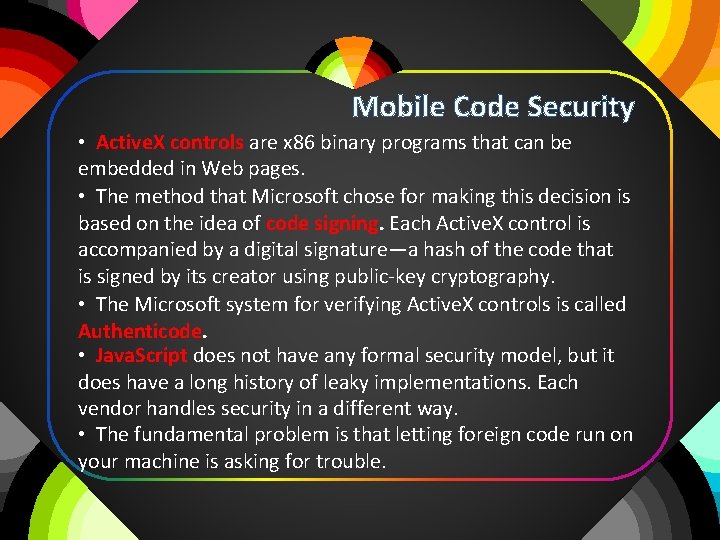 Mobile Code Security

• ActiveX controls are x86 binary programs that can be embedded in Web pages.

• The method that Microsoft chose for making this decision is based on the idea of code signing. Each ActiveX control is accompanied by a digital signature—a hash of the code that is signed by its creator using public-key cryptography.

• The Microsoft system for verifying ActiveX controls is called Authenticode.

• JavaScript does not have any formal security model, but it does have a long history of leaky implementations. Each vendor handles security in a different way.

• The fundamental problem is that letting foreign code run on your machine is asking for trouble.